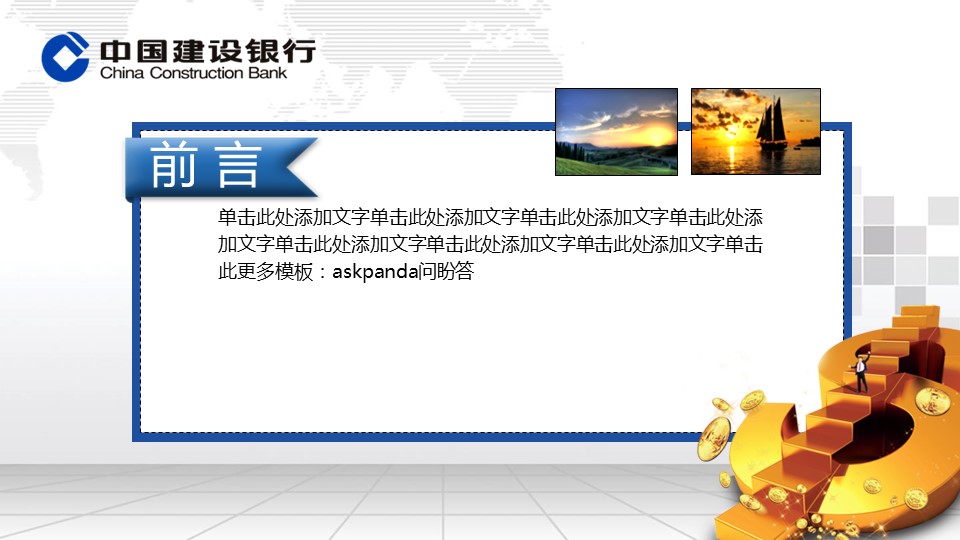 中国建设银行
China Construction Bank

前言

单击此处添加文字单击此处添加文字单击此处添加文字单击此处添加文字单击此处添加文字单击此处添加文字单击此处添加文字单击此更多模板：askpanda问盼答